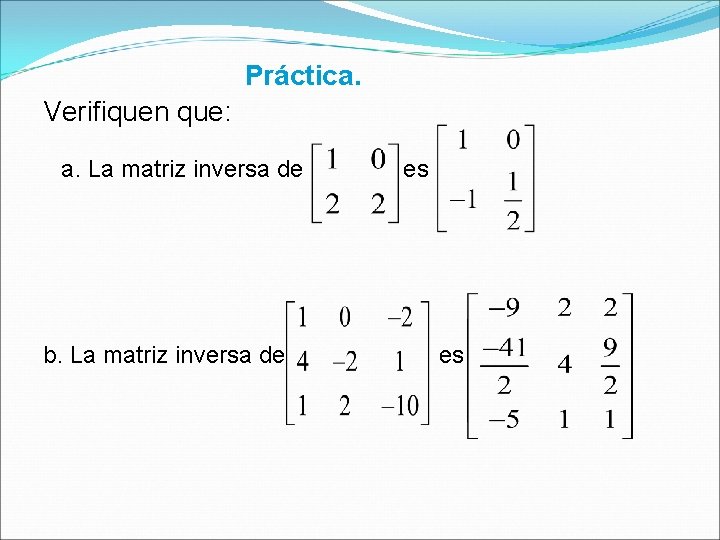 Práctica.

Verifiquen que:

a. La matriz inversa de $\begin{bmatrix} 1 & 0 \\ 2 & 2 \end{bmatrix}$ es $\begin{bmatrix} 1 & 0 \\ -1 & \frac{1}{2} \end{bmatrix}$

b. La matriz inversa de $\begin{bmatrix} 1 & 0 & -2 \\ 4 & -2 & 1 \\ 1 & 2 & -10 \end{bmatrix}$ es $\begin{bmatrix} -9 & 2 & 2 \\ \frac{-41}{2} & 4 & \frac{9}{2} \\ -5 & 1 & 1 \end{bmatrix}$